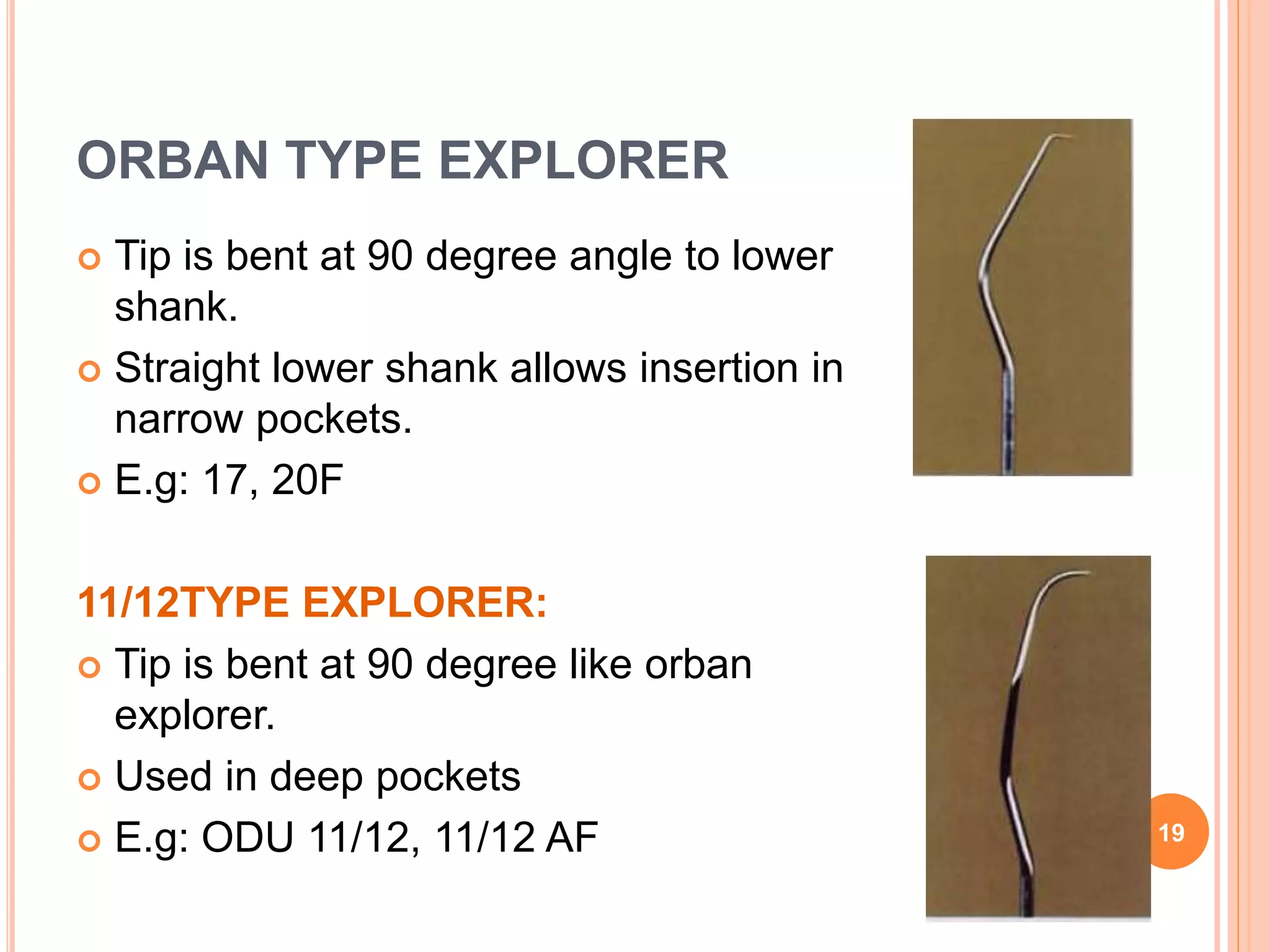 ORBAN TYPE EXPLORER

Tip is bent at 90 degree angle to lower shank.

Straight lower shank allows insertion in narrow pockets.

E.g: 17, 20F

11/12TYPE EXPLORER:

Tip is bent at 90 degree like orban explorer.

Used in deep pockets

E.g: ODU 11/12, 11/12 AF

19